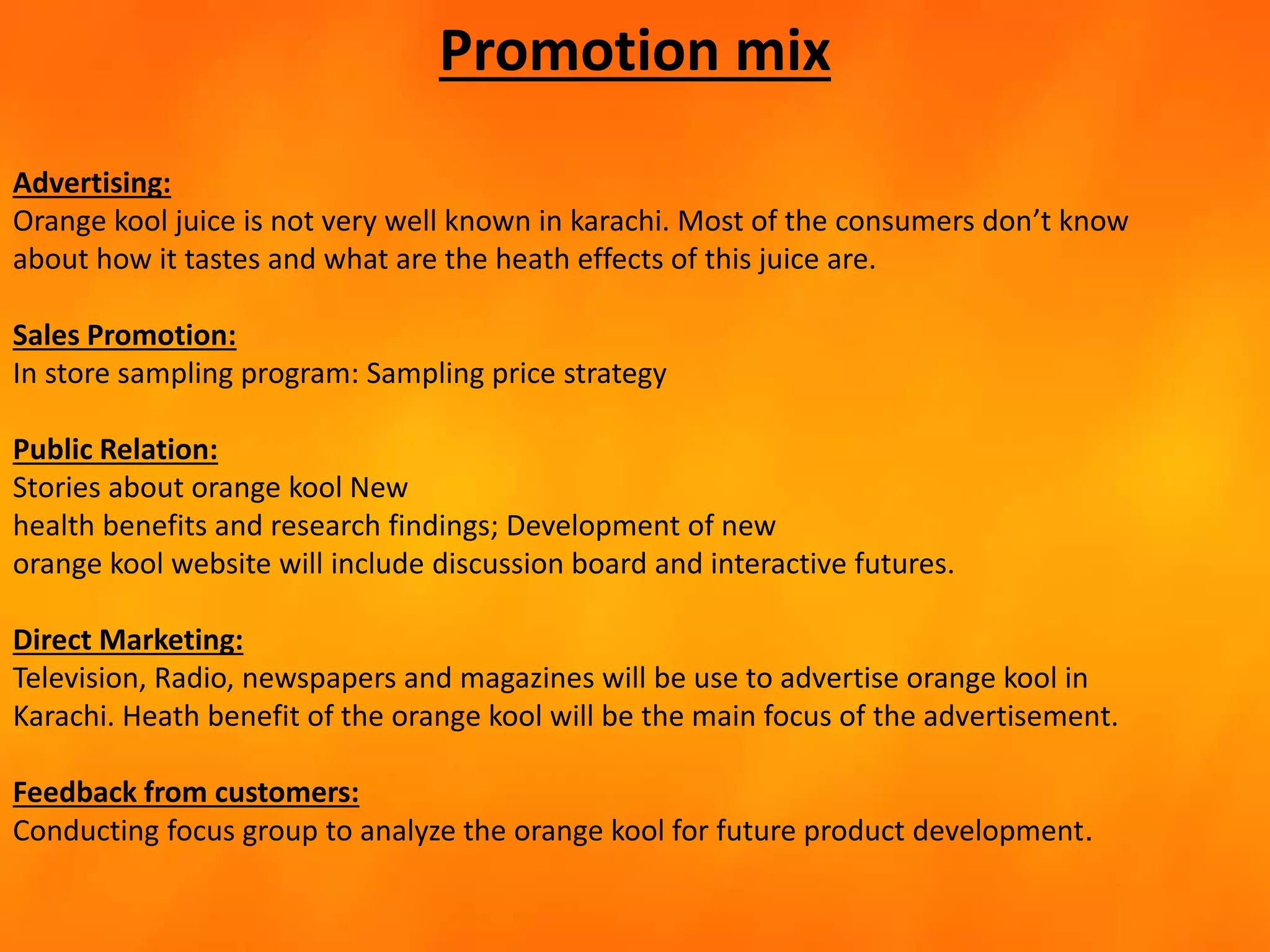 Promotion mix

Advertising:
Orange kool juice is not very well known in karachi. Most of the consumers don't know about how it tastes and what are the heath effects of this juice are.

Sales Promotion:
In store sampling program: Sampling price strategy

Public Relation:
Stories about orange kool New
health benefits and research findings; Development of new
orange kool website will include discussion board and interactive futures.

Direct Marketing:
Television, Radio, newspapers and magazines will be use to advertise orange kool in Karachi. Heath benefit of the orange kool will be the main focus of the advertisement.

Feedback from customers:
Conducting focus group to analyze the orange kool for future product development.